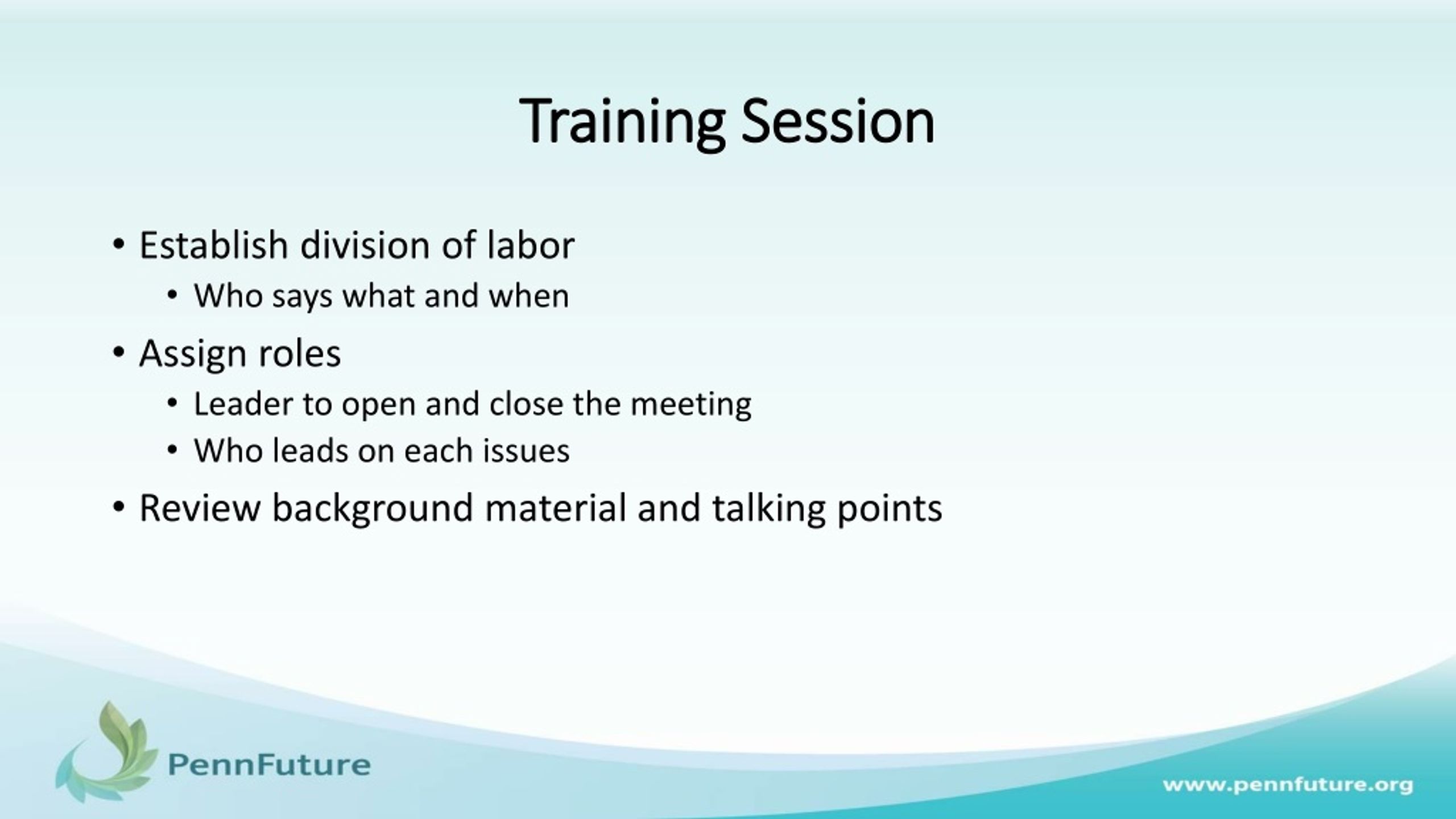 Training Session

• Establish division of labor
  • Who says what and when
• Assign roles
  • Leader to open and close the meeting
  • Who leads on each issues
• Review background material and talking points

PennFuture

www.pennfuture.org